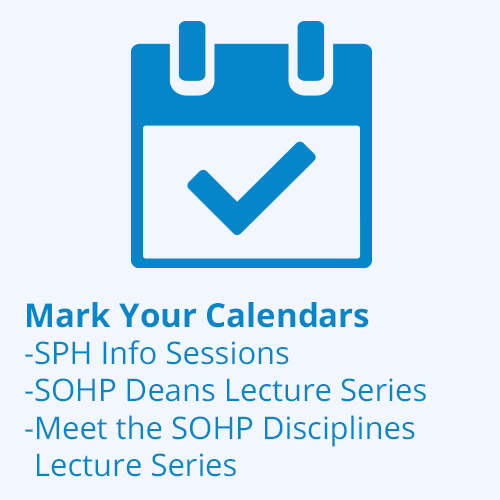 Mark Your Calendars
-SPH Info Sessions
-SOHP Deans Lecture Series
-Meet the SOHP Disciplines Lecture Series